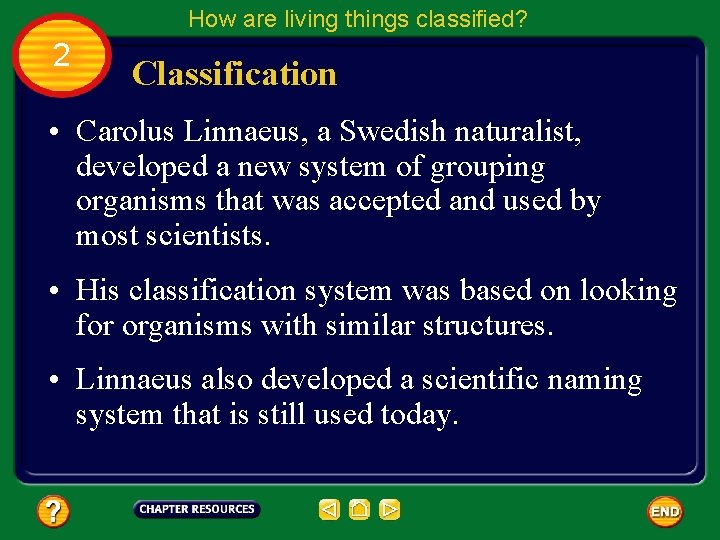 How are living things classified?

2

Classification

• Carolus Linnaeus, a Swedish naturalist, developed a new system of grouping organisms that was accepted and used by most scientists.

• His classification system was based on looking for organisms with similar structures.

• Linnaeus also developed a scientific naming system that is still used today.

?

CHAPTER RESOURCES

END